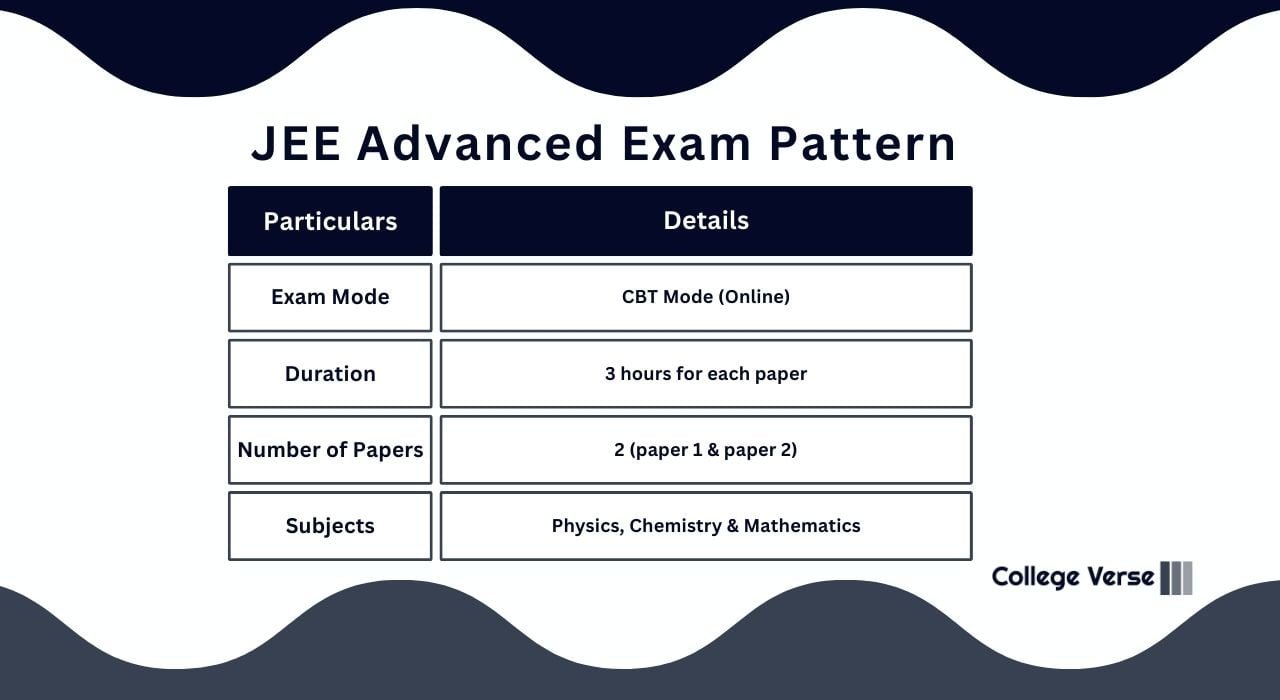 JEE Advanced Exam Pattern

| Particulars | Details |
|---|---|
| Exam Mode | CBT Mode (Online) |
| Duration | 3 hours for each paper |
| Number of Papers | 2 (paper 1 & paper 2) |
| Subjects | Physics, Chemistry & Mathematics |

College Verse